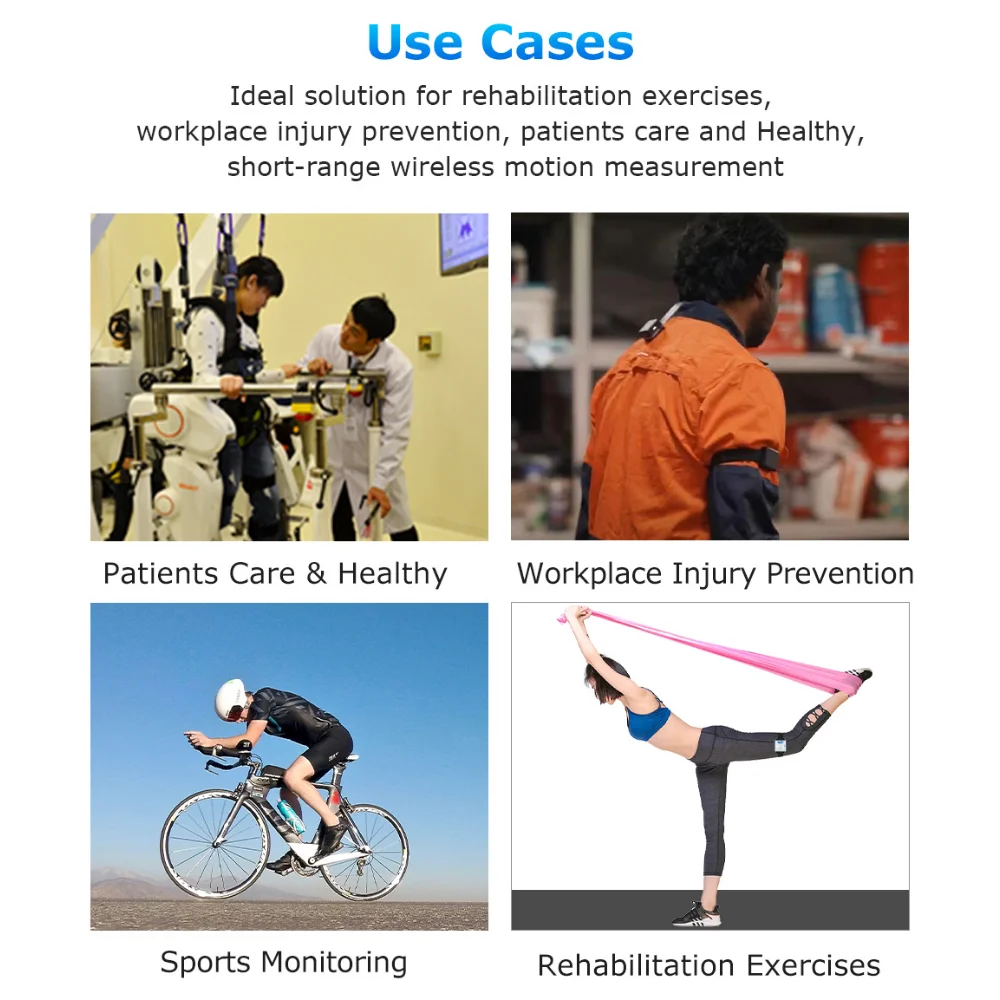 Use Cases

Ideal solution for rehabilitation exercises, workplace injury prevention, patients care and Healthy, short-range wireless motion measurement

Patients Care & Healthy

Workplace Injury Prevention

Sports Monitoring

Rehabilitation Exercises